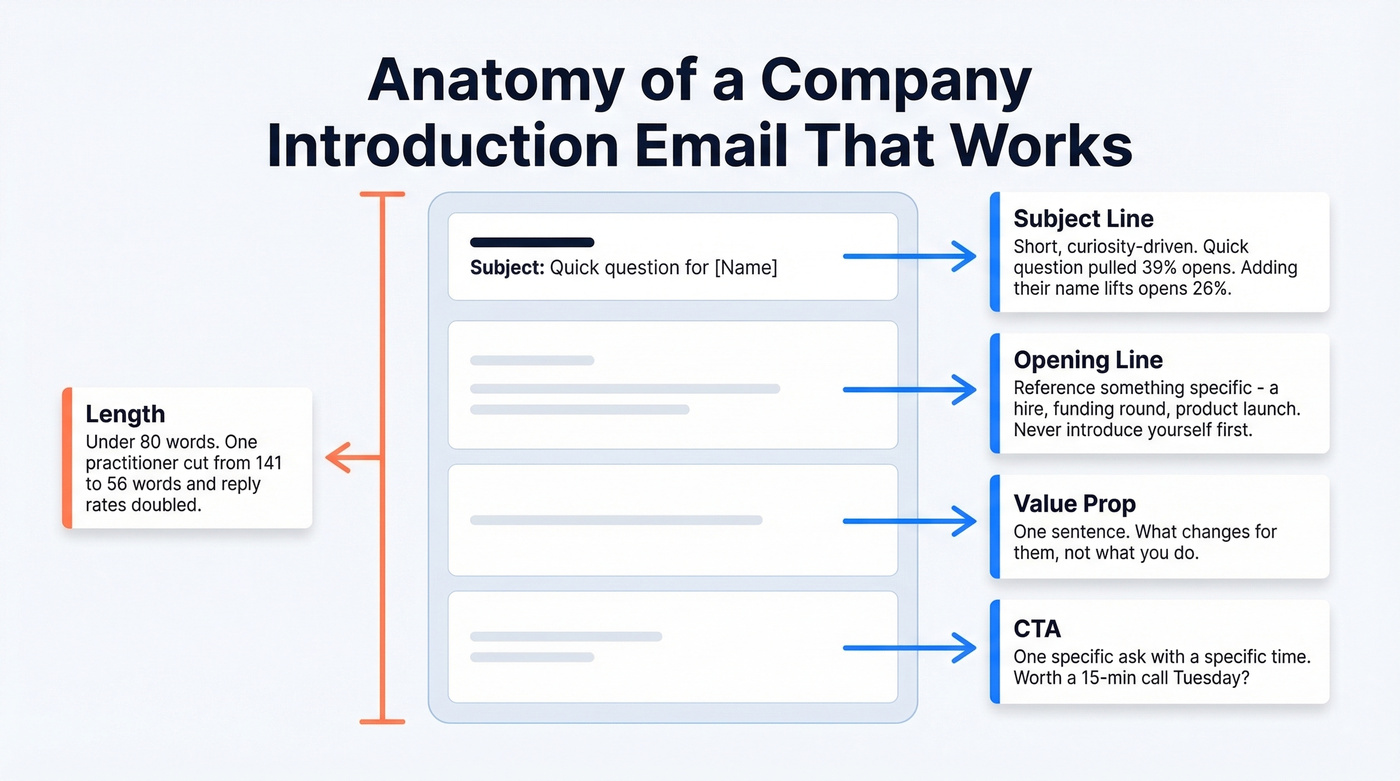 Anatomy of a Company Introduction Email That Works

Length
Under 80 words. One practitioner cut from 141 to 56 words and reply rates doubled.

Subject: Quick question for [Name]

Subject Line
Short, curiosity-driven. Quick question pulled 39% opens. Adding their name lifts opens 26%.

Opening Line
Reference something specific - a hire, funding round, product launch. Never introduce yourself first.

Value Prop
One sentence. What changes for them, not what you do.

CTA
One specific ask with a specific time. Worth a 15-min call Tuesday?